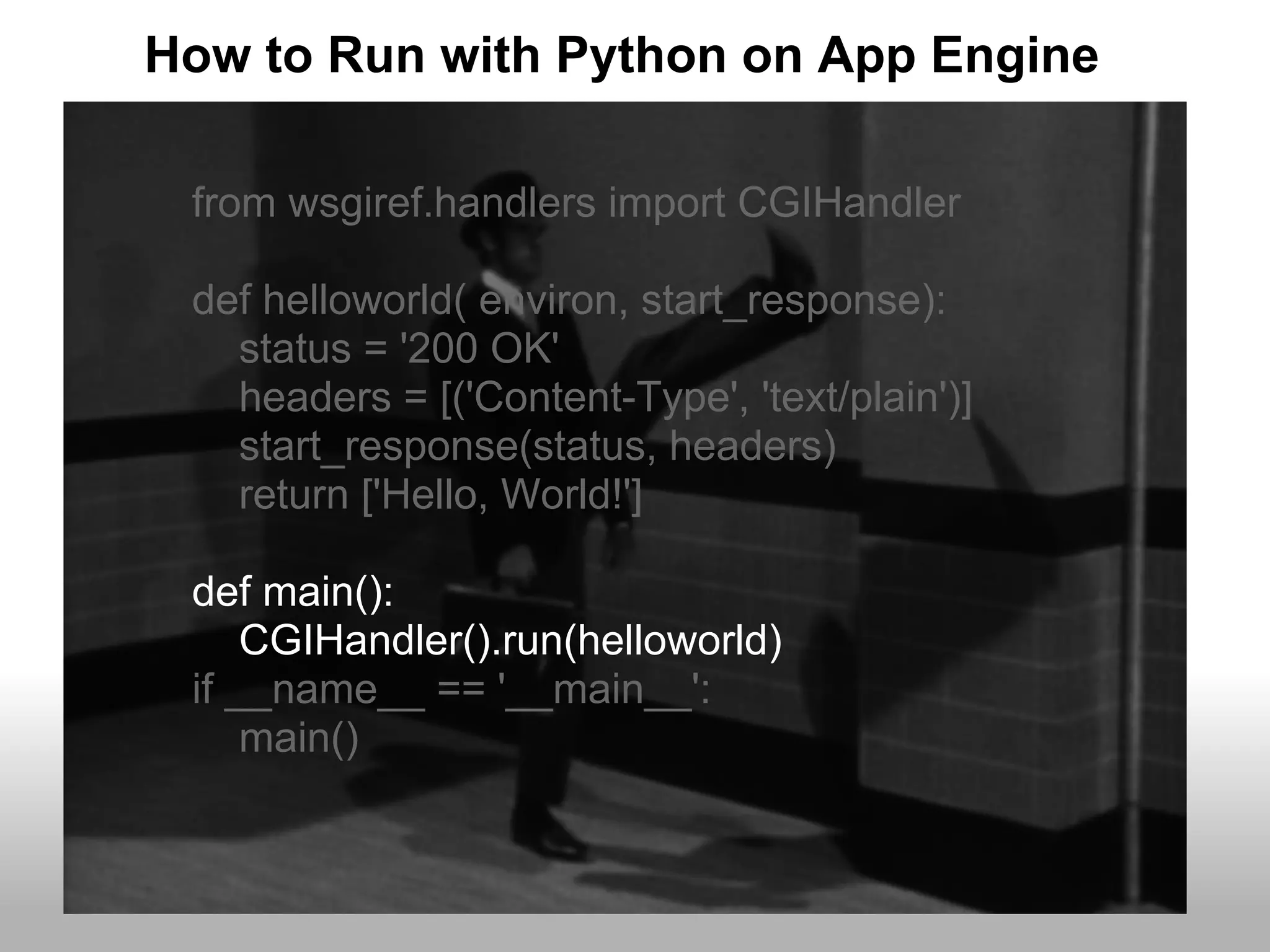 How to Run with Python on App Engine

from wsgiref.handlers import CGIHandler

def helloworld( environ, start_response):
    status = '200 OK'
    headers = [('Content-Type', 'text/plain')]
    start_response(status, headers)
    return ['Hello, World!']

def main():
    CGIHandler().run(helloworld)
if __name__ == '__main__':
    main()